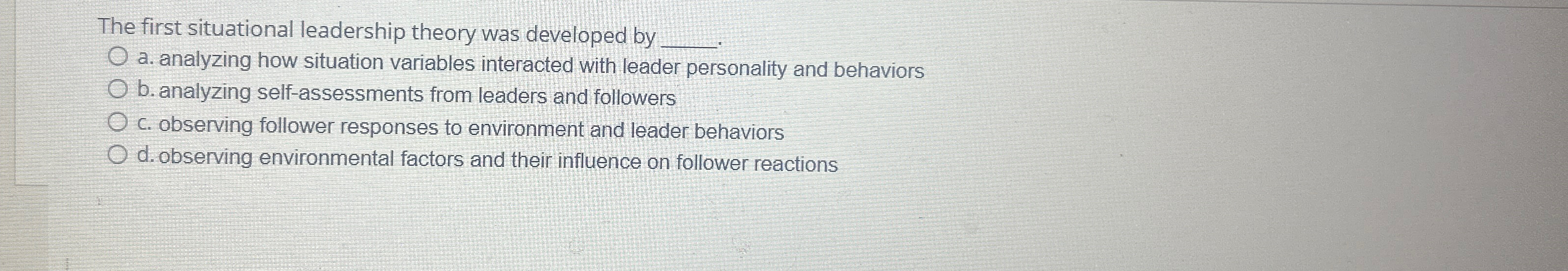 The first situational leadership theory was developed by _____.
a. analyzing how situation variables interacted with leader personality and behaviors
b. analyzing self-assessments from leaders and followers
c. observing follower responses to environment and leader behaviors
d. observing environmental factors and their influence on follower reactions